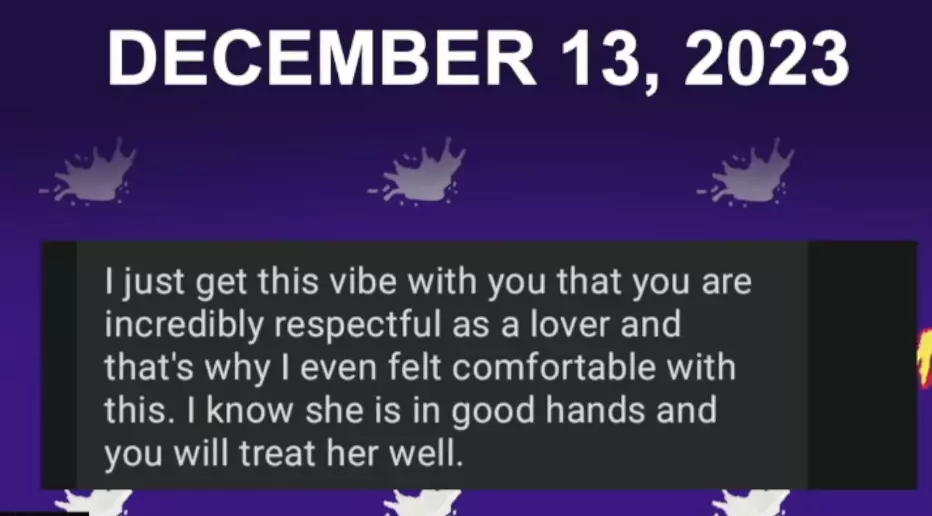 DECEMBER 13, 2023

I just get this vibe with you that you are incredibly respectful as a lover and that's why I even felt comfortable with this. I know she is in good hands and you will treat her well.